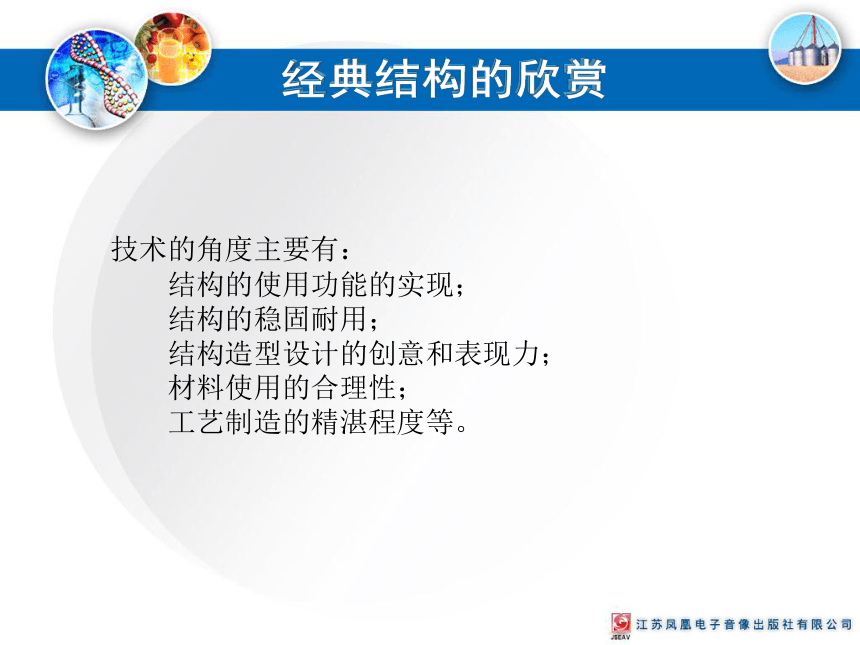 经典结构的欣赏

技术的角度主要有：
结构的使用功能的实现；
结构的稳固耐用；
结构造型设计的创意和表现力；
材料使用的合理性；
工艺制造的精湛程度等。

JSEAV 江苏凤凰电子音像出版社有限公司